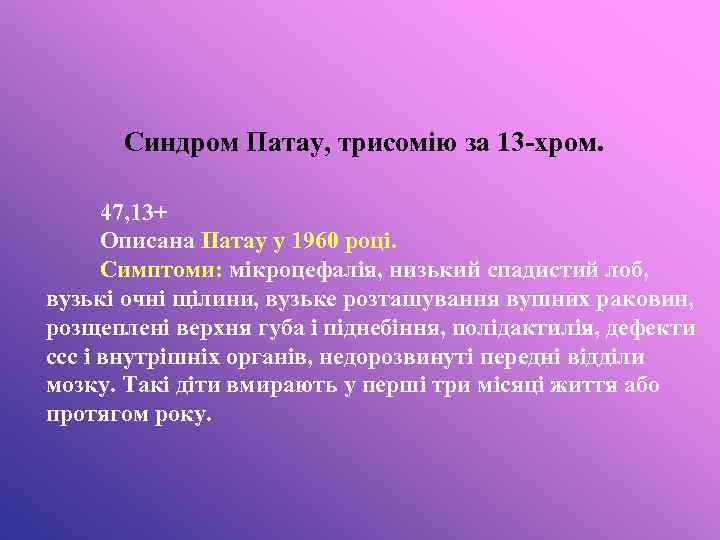 Синдром Патау, трисомію за 13-хром.

47,13+
Описана Патау у 1960 році.
Симптоми: мікроцефалія, низький спадистий лоб, вузькі очні щілини, вузьке розташування вушних раковин, розщеплені верхня губа і піднебіння, полідактилія, дефекти ссс і внутрішніх органів, недорозвинуті передні відділи мозку. Такі діти вмирають у перші три місяці життя або протягом року.